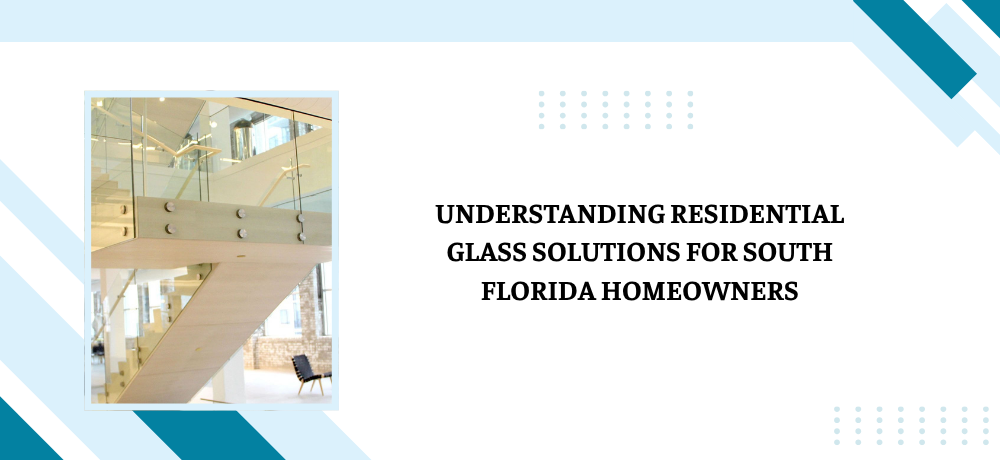 UNDERSTANDING RESIDENTIAL GLASS SOLUTIONS FOR SOUTH FLORIDA HOMEOWNERS